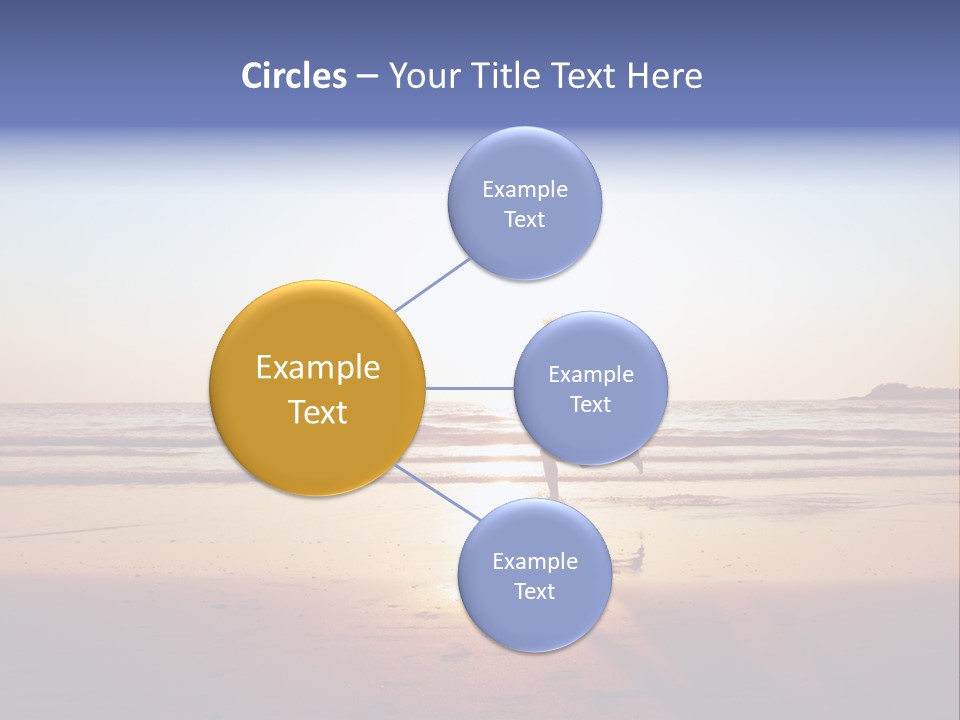 Circles – Your Title Text Here

Example Text

Example Text

Example Text

Example Text